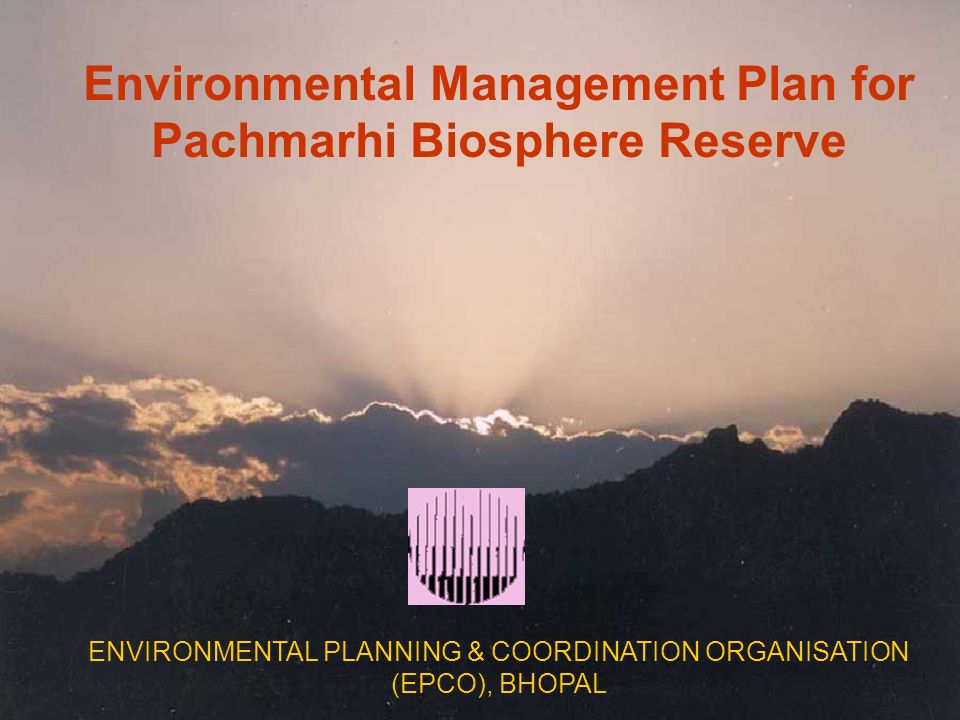 Environmental Management Plan for Pachmarhi Biosphere Reserve

ENVIRONMENTAL PLANNING & COORDINATION ORGANISATION (EPCO), BHOPAL